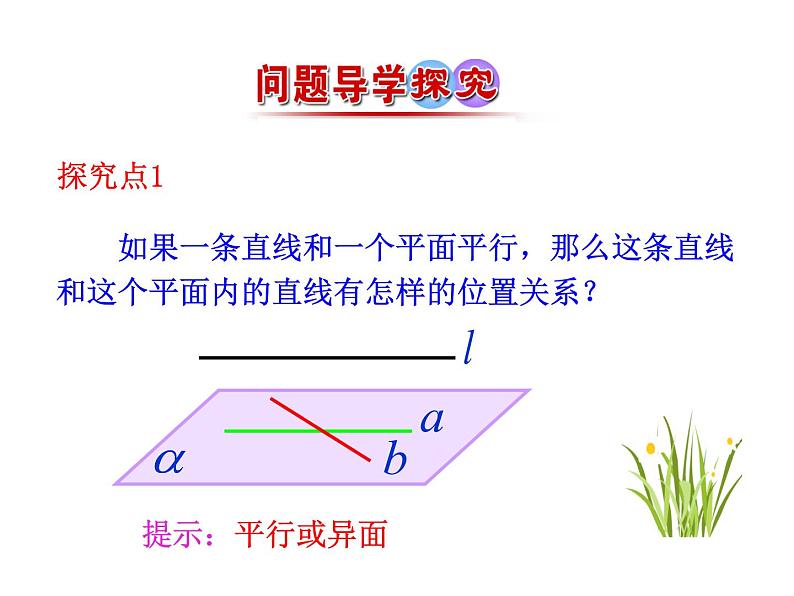 问题导学探究

探究点1

如果一条直线和一个平面平行，那么这条直线和这个平面内的直线有怎样的位置关系？

$l$

$a$

$\alpha$

$b$

提示：平行或异面